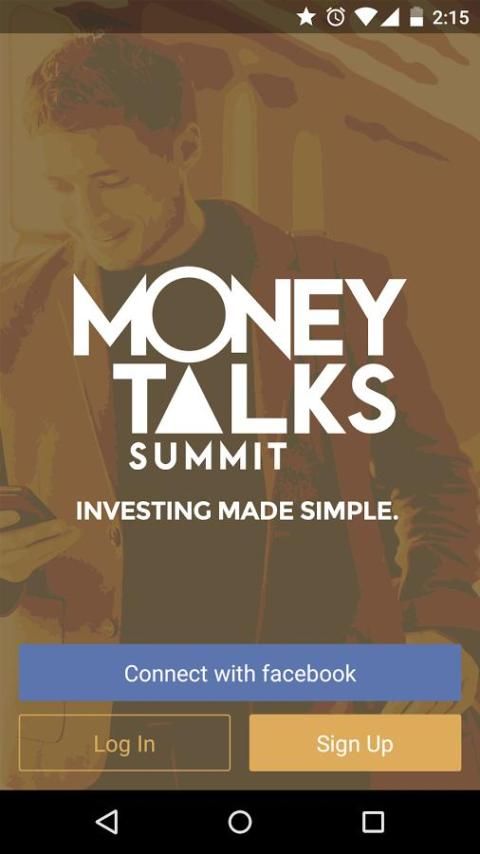 2:15

MONEY TALKS
SUMMIT

INVESTING MADE SIMPLE.

Connect with facebook

Log In

Sign Up